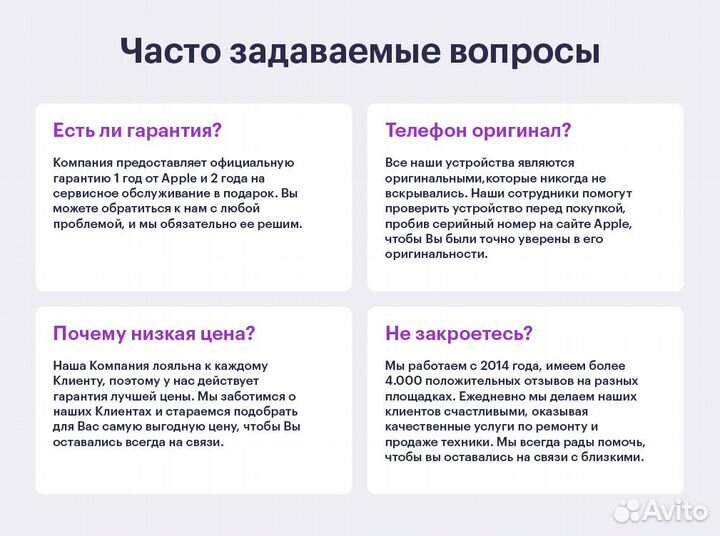 Часто задаваемые вопросы

Есть ли гарантия?

Компания предоставляет официальную гарантию 1 год от Apple и 2 года на сервисное обслуживание в подарок. Вы можете обратиться к нам с любой проблемой, и мы обязательно ее решим.

Телефон оригинал?

Все наши устройства являются оригинальными,которые никогда не вскрывались. Наши сотрудники помогут проверить устройство перед покупкой, пробив серийный номер на сайте Apple, чтобы Вы были точно уверены в его оригинальности.

Почему низкая цена?

Наша Компания лояльна к каждому Клиенту, поэтому у нас действует гарантия лучшей цены. Мы заботимся о наших Клиентах и стараемся подобрать для Вас самую выгодную цену, чтобы Вы оставались всегда на связи.

Не закроетесь?

Мы работаем с 2014 года, имеем более 4.000 положительных отзывов на разных площадках. Ежедневно мы делаем наших клиентов счастливыми, оказывая качественные услуги по ремонту и продаже техники. Мы всегда рады помочь, чтобы вы оставались на связи с близкими.

Avito